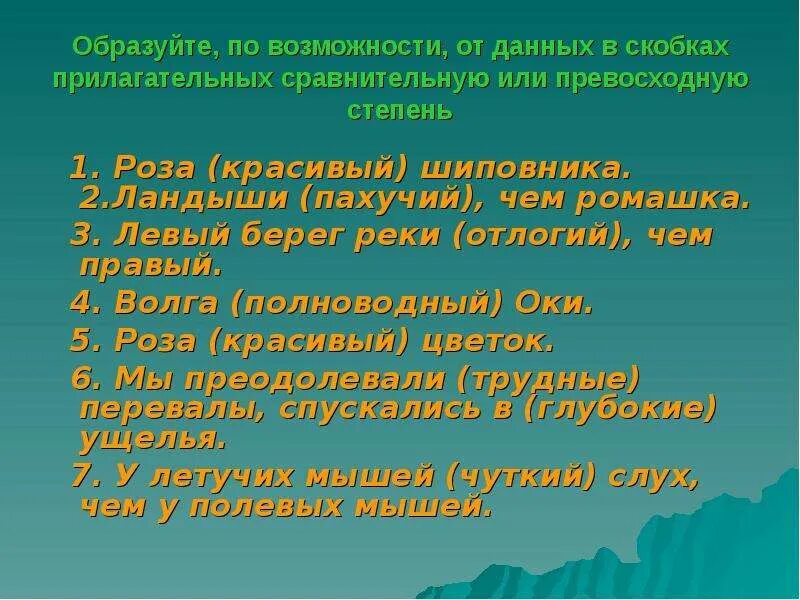 Образуйте, по возможности, от данных в скобках прилагательных сравнительную или превосходную степень

1. Роза (красивый) шиповника.
2.Ландыши (пахучий), чем ромашка.
3. Левый берег реки (отлогий), чем правый.
4. Волга (полноводный) Оки.
5. Роза (красивый) цветок.
6. Мы преодолевали (трудные) перевалы, спускались в (глубокие) ущелья.
7. У летучих мышей (чуткий) слух, чем у полевых мышей.